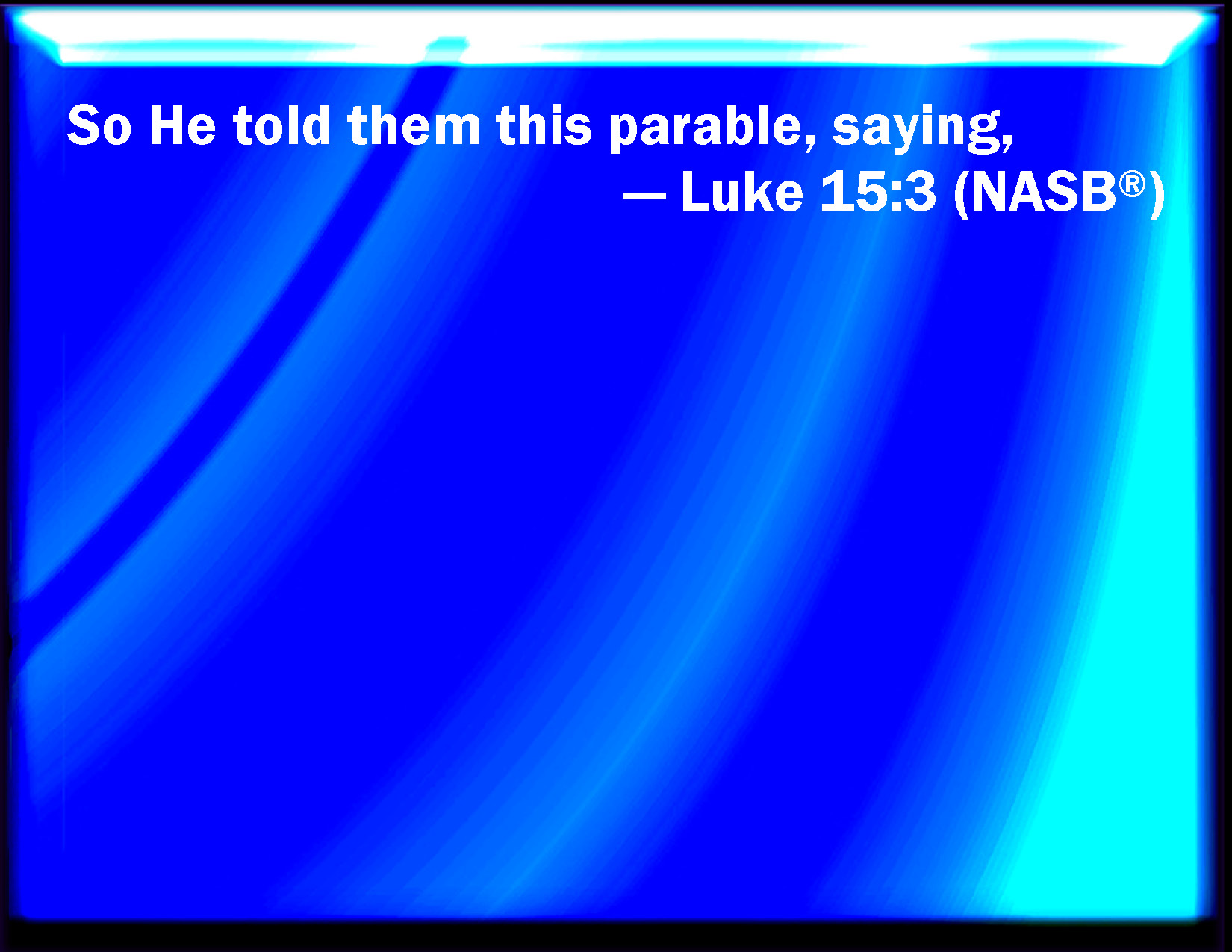 So He told them this parable, saying,

— Luke 15:3 (NASB®)